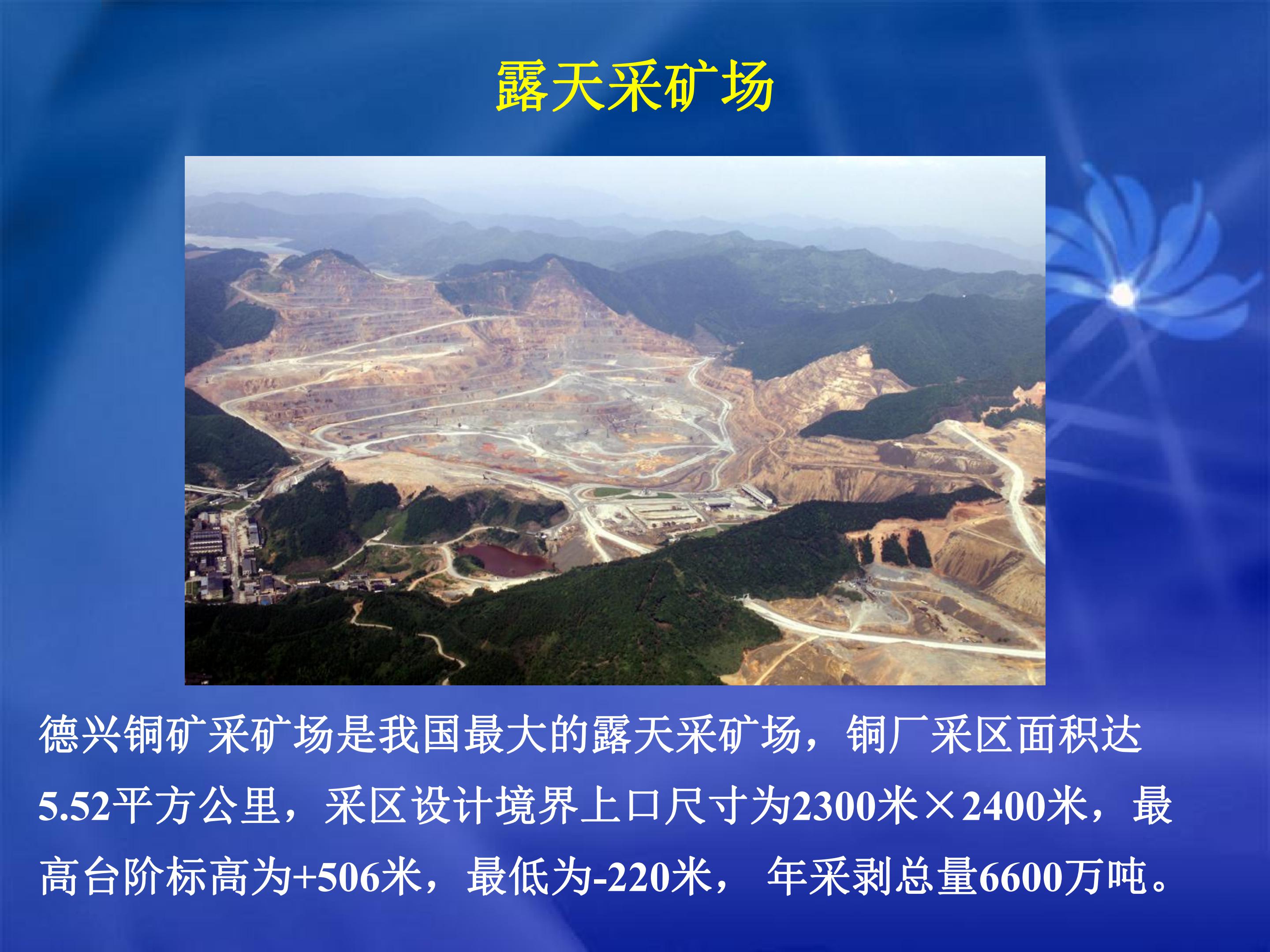 露天采矿场

德兴铜矿采矿场是我国最大的露天采矿场，铜厂采区面积达5.52平方公里，采区设计境界上口尺寸为2300米×2400米，最高台阶标高为+506米，最低为-220米， 年采剥总量6600万吨。